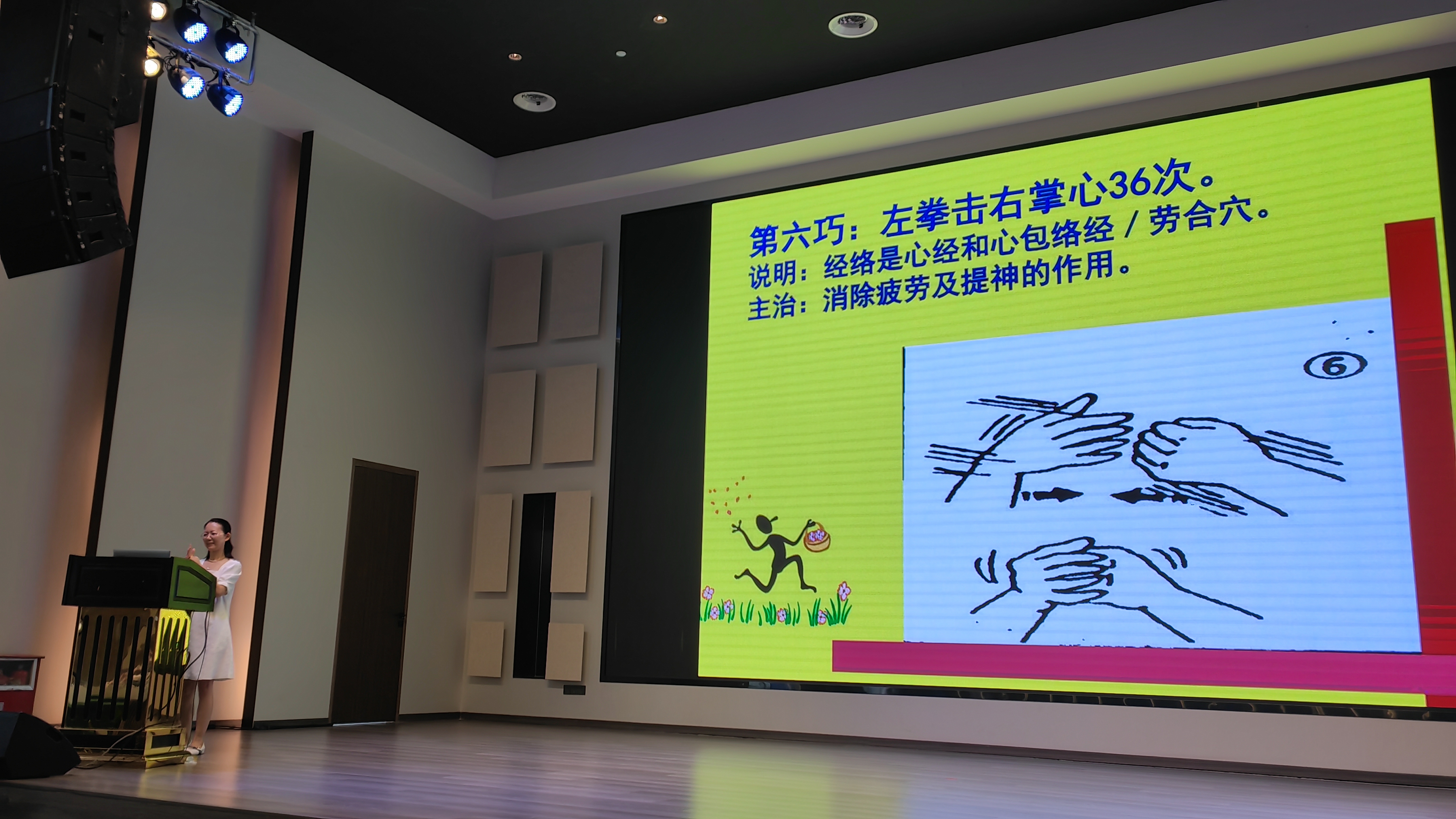 第六巧：左拳击右掌心36次。
说明：经络是心经和心包络经 / 劳合穴。
主治：消除疲劳及提神的作用。

⑥